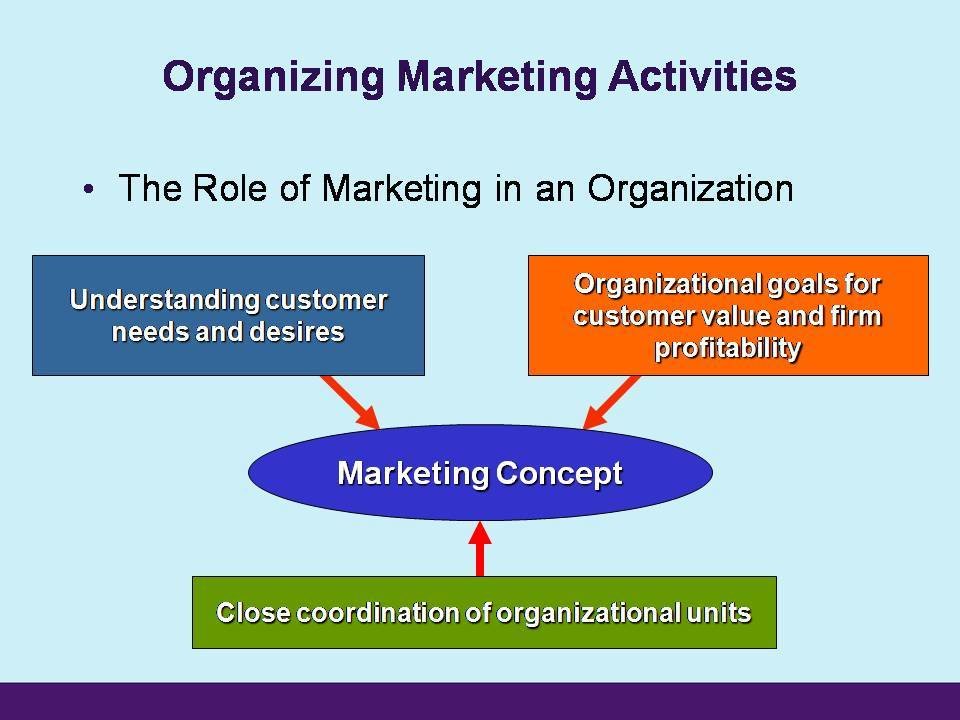 Organizing Marketing Activities

• The Role of Marketing in an Organization

Understanding customer needs and desires

Organizational goals for customer value and firm profitability

Marketing Concept

Close coordination of organizational units